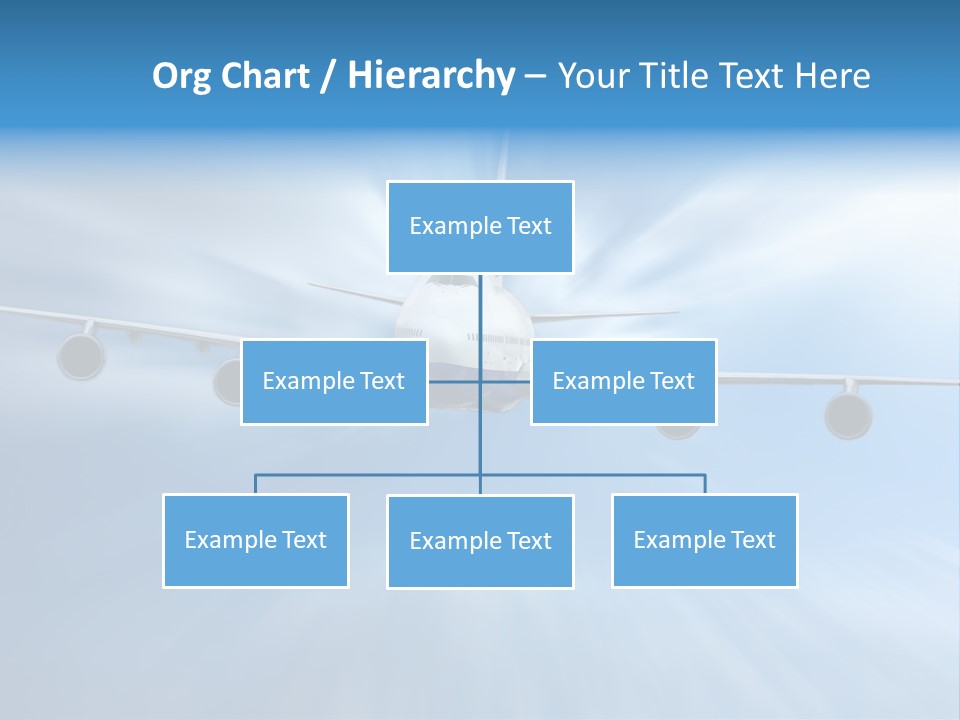 Org Chart / Hierarchy – Your Title Text Here

Example Text

Example Text

Example Text

Example Text

Example Text

Example Text